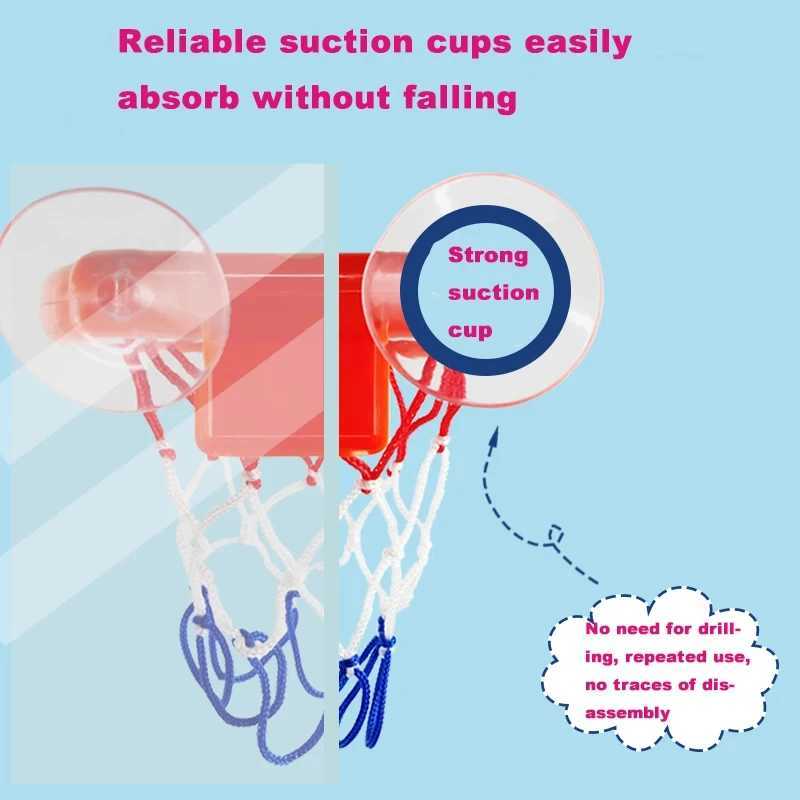 Reliable suction cups easily absorb without falling

Strong suction cup

No need for drilling, repeated use, no traces of disassembly